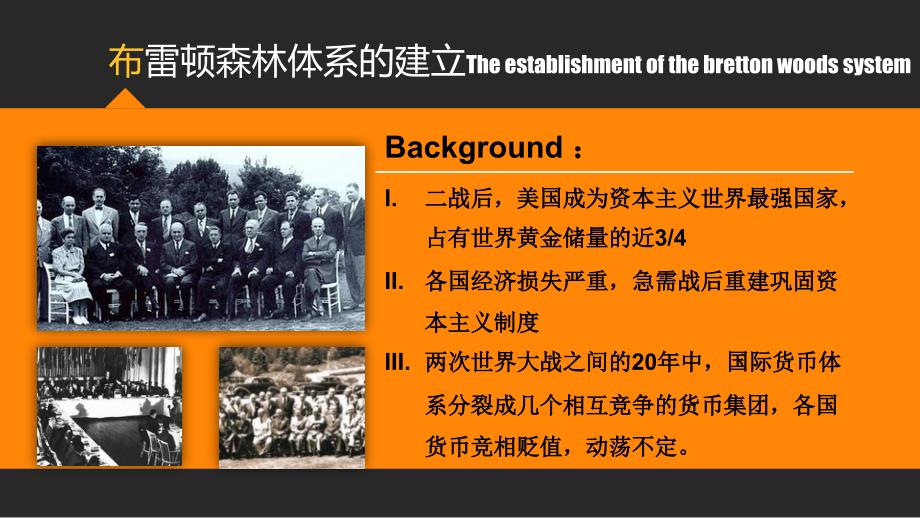 布雷顿森林体系的建立The establishment of the bretton woods system

Background ：

I. 二战后，美国成为资本主义世界最强国家，占有世界黄金储量的近3/4

II. 各国经济损失严重，急需战后重建巩固资本主义制度

III. 两次世界大战之间的20年中，国际货币体系分裂成几个相互竞争的货币集团，各国货币竞相贬值，动荡不定。